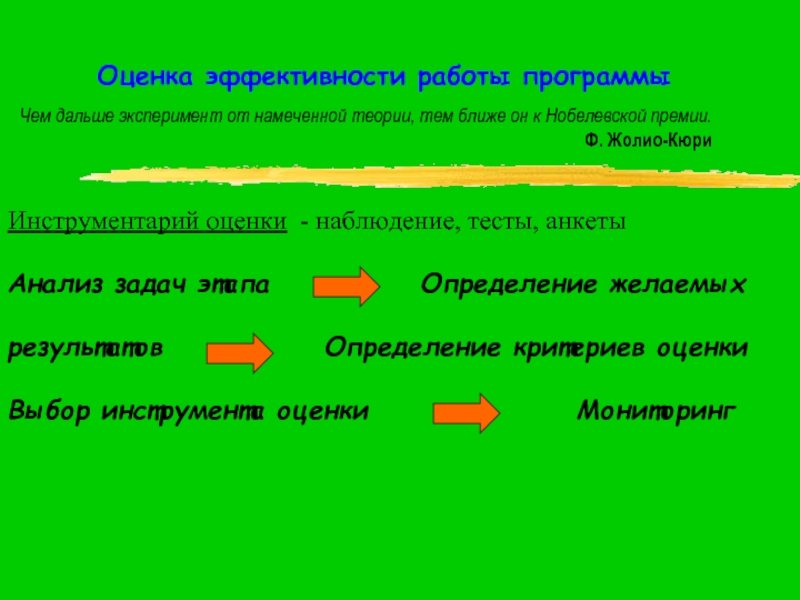 Оценка эффективности работы программы

Чем дальше эксперимент от намеченной теории, тем ближе он к Нобелевской премии.
Ф. Жолио-Кюри

Инструментарий оценки - наблюдение, тесты, анкеты

Анализ задач этапа Определение желаемых

результатов Определение критериев оценки

Выбор инструмента оценки Мониторинг